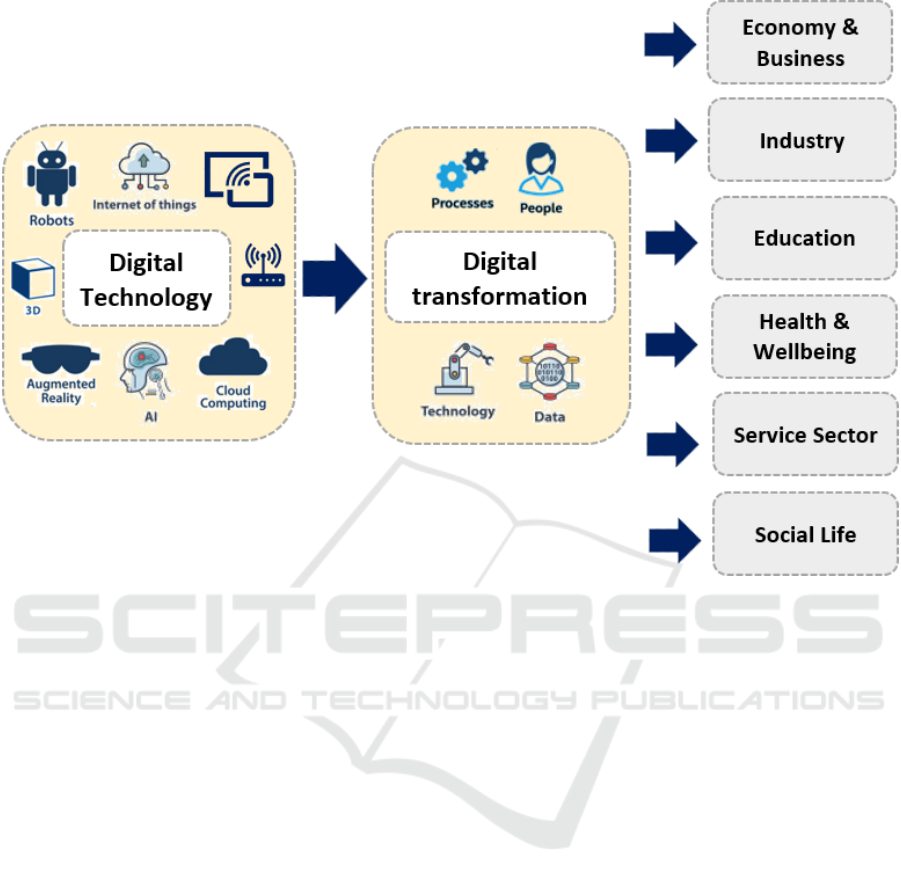 Robots
Internet of things
Digital Technology
3D
Augmented Reality
AI
Cloud Computing

Processes
People
Digital transformation
Technology
Data

Economy & Business
Industry
Education
Health & Wellbeing
Service Sector
Social Life

SCITEPRESS
SCIENCE AND TECHNOLOGY PUBLICATIONS